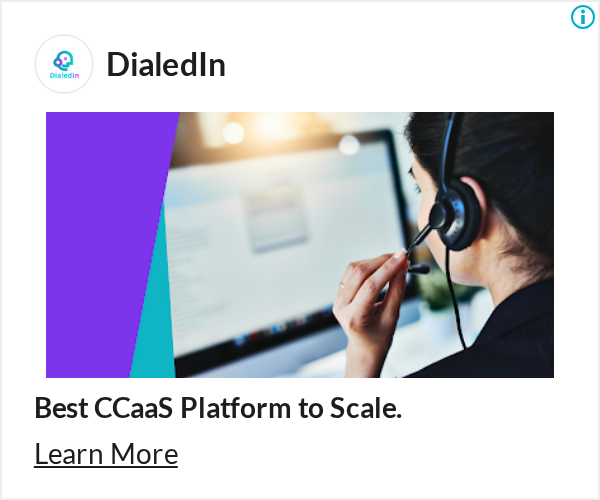 DialedIn

DialedIn

Best CCaaS Platform to Scale.

Learn More